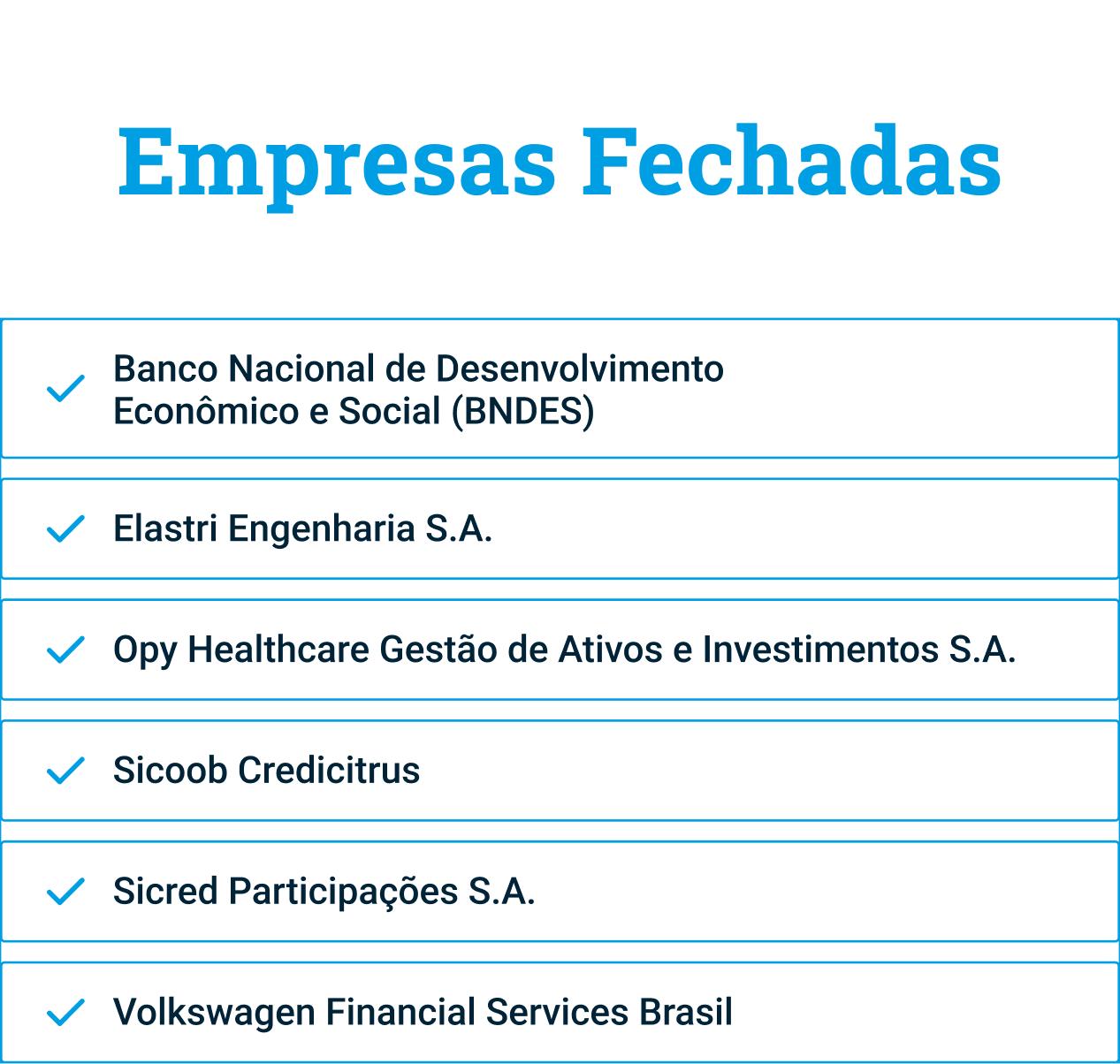 Empresas Fechadas

Banco Nacional de Desenvolvimento Econômico e Social (BNDES)

Elastri Engenharia S.A.

Opy Healthcare Gestão de Ativos e Investimentos S.A.

Sicoob Credicitrus

Sicred Participações S.A.

Volkswagen Financial Services Brasil